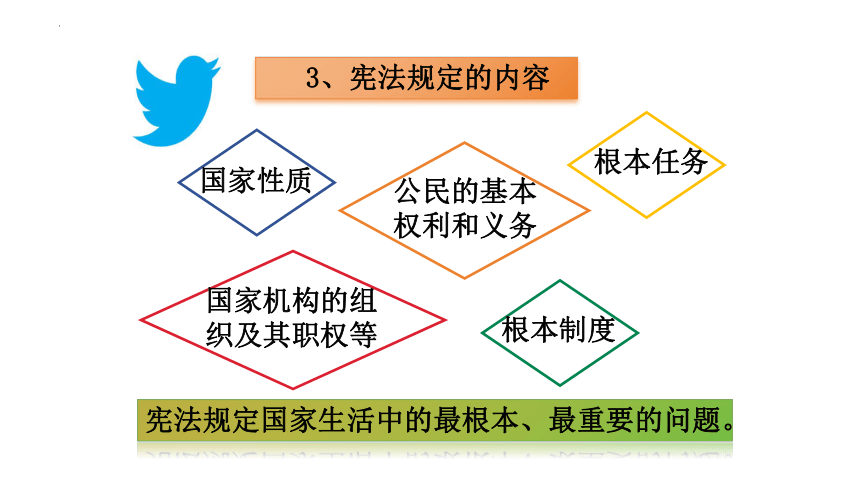 3、宪法规定的内容

国家性质

公民的基本权利和义务

根本任务

国家机构的组织及其职权等

根本制度

宪法规定国家生活中的最根本、最重要的问题。